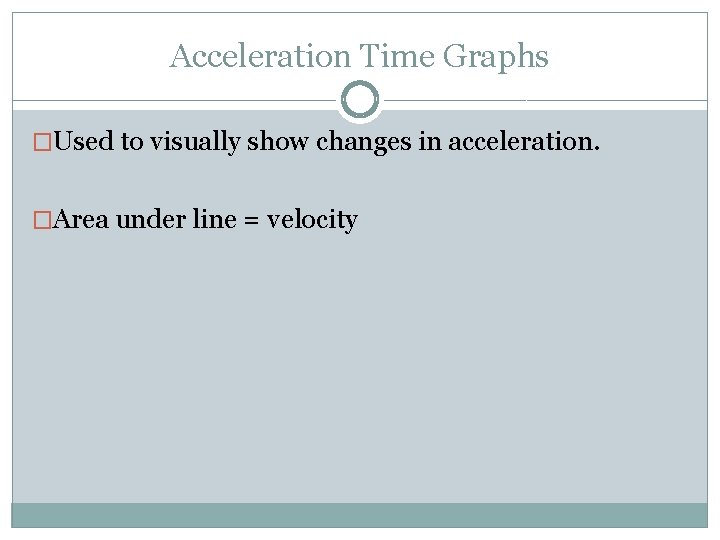 Acceleration Time Graphs

□Used to visually show changes in acceleration.

□Area under line = velocity